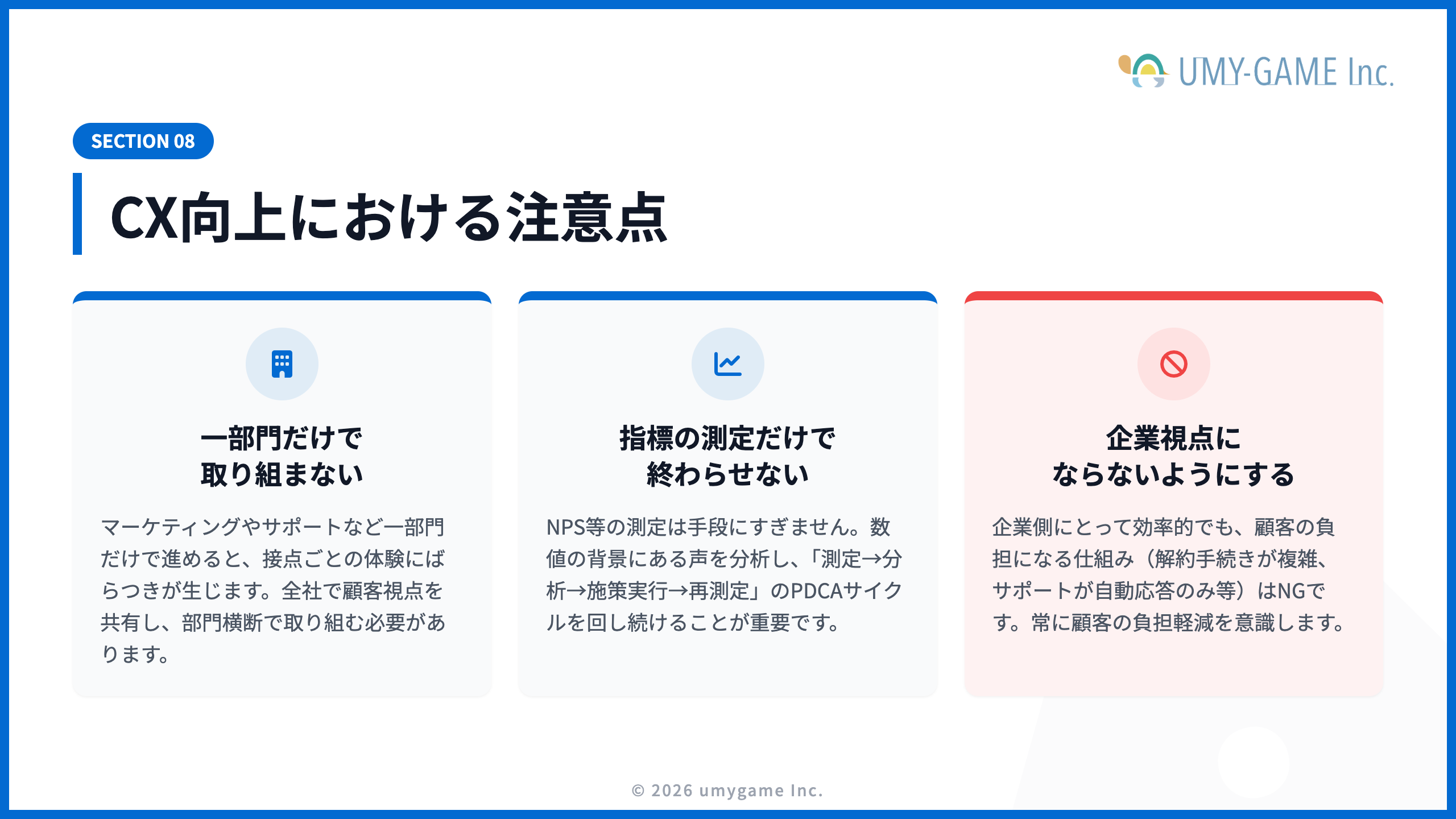 UMY-GAME Inc.

SECTION 08

CX向上における注意点

一部門だけで
取り組まない

マーケティングやサポートなど一部門だけで進めると、接点ごとの体験にばらつきが生じます。全社で顧客視点を共有し、部門横断で取り組む必要があります。

指標の測定だけで
終わらせない

NPS等の測定は手段にすぎません。数値の背景にある声を分析し、「測定→分析→施策実行→再測定」のPDCAサイクルを回し続けることが重要です。

企業視点に
ならないようにする

企業側にとって効率的でも、顧客の負担になる仕組み（解約手続きが複雑、サポートが自動応答のみ等）はNGです。常に顧客の負担軽減を意識します。

© 2026 umygame Inc.